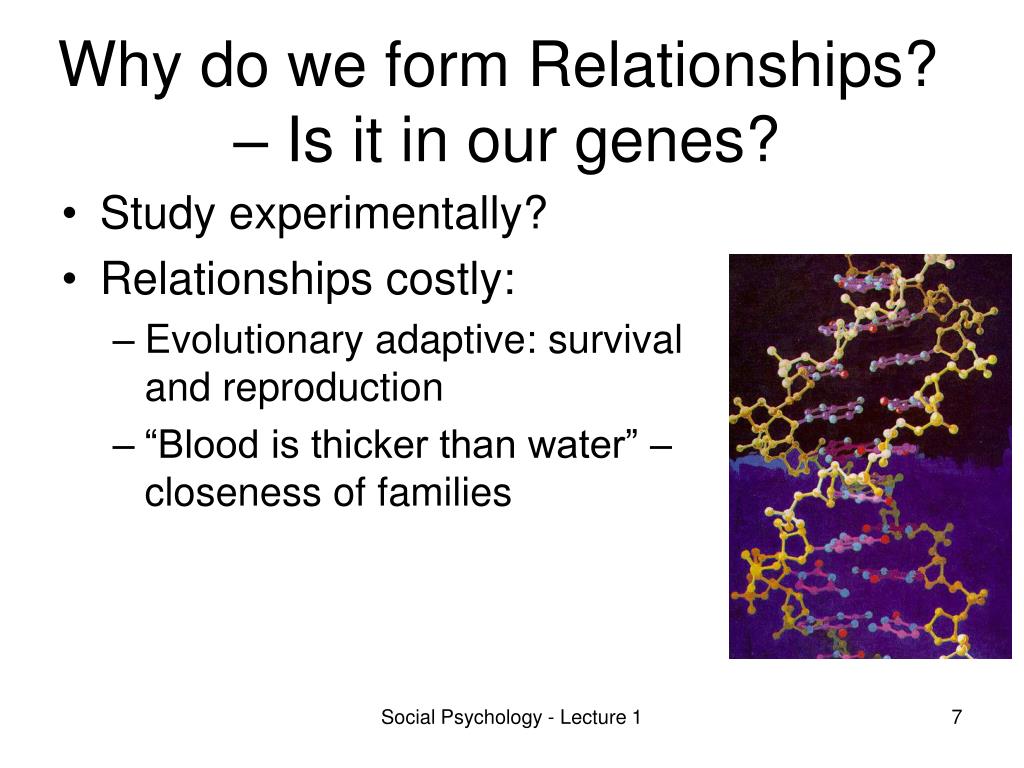 Why do we form Relationships? – Is it in our genes?

• Study experimentally?
• Relationships costly:
– Evolutionary adaptive: survival and reproduction
– “Blood is thicker than water” – closeness of families

Social Psychology - Lecture 1

7